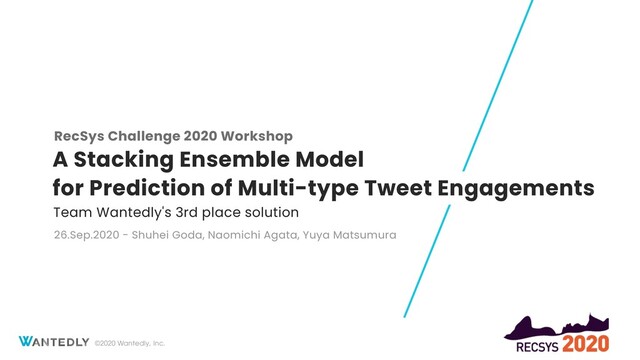 RecSys Challenge 2020 Workshop

A Stacking Ensemble Model for Prediction of Multi-type Tweet Engagements

Team Wantedly's 3rd place solution

26.Sep.2020 - Shuhei Goda, Naomichi Agata, Yuya Matsumura

WANTEDLY ©2020 Wantedly, Inc.

RECSYS 2020